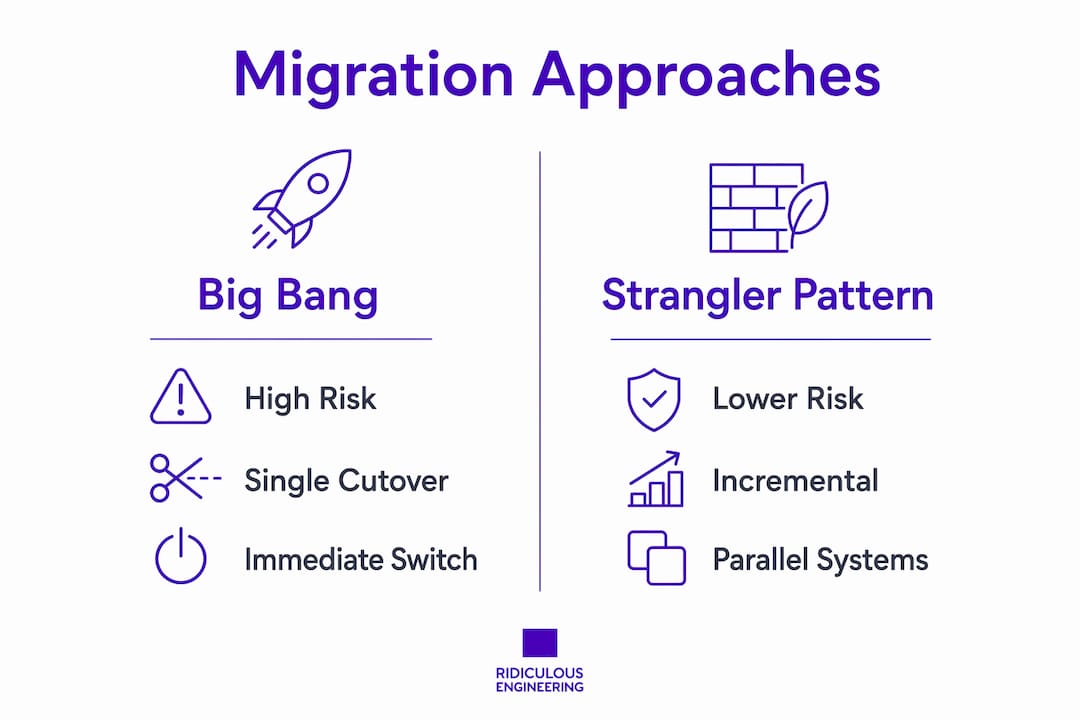 Migration Approaches

Big Bang

High Risk

Single Cutover

Immediate Switch

Strangler Pattern

Lower Risk

Incremental

Parallel Systems

RIDICULOUS ENGINEERING